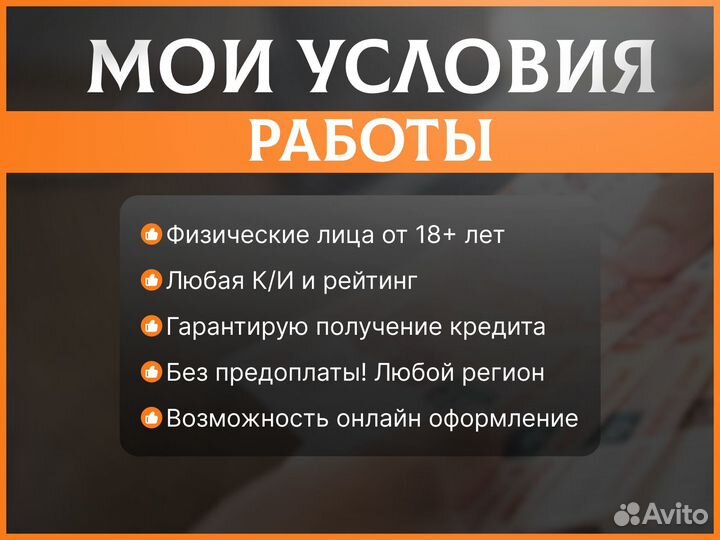 МОИ УСЛОВИЯ
РАБОТЫ

Физические лица от 18+ лет
Любая К/И и рейтинг
Гарантирую получение кредита
Без предоплаты! Любой регион
Возможность онлайн оформление

Avito